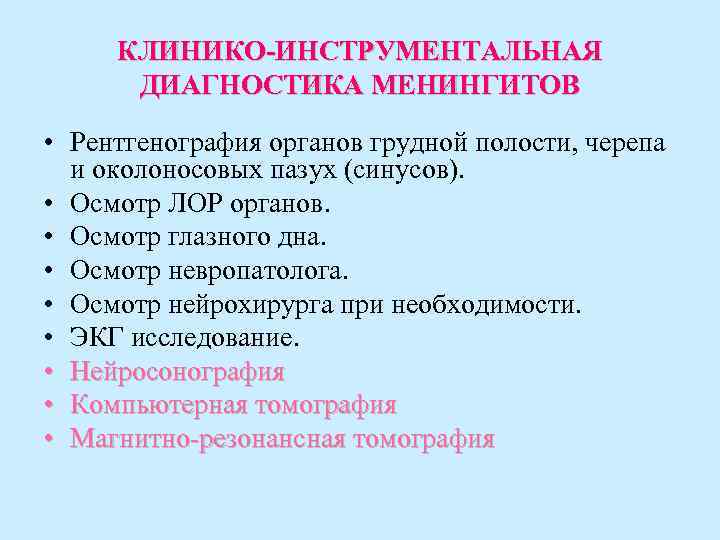 КЛИНИКО-ИНСТРУМЕНТАЛЬНАЯ ДИАГНОСТИКА МЕНИНГИТОВ

• Рентгенография органов грудной полости, черепа и околоносовых пазух (синусов).
• Осмотр ЛОР органов.
• Осмотр глазного дна.
• Осмотр невропатолога.
• Осмотр нейрохирурга при необходимости.
• ЭКГ исследование.
• Нейросонография
• Компьютерная томография
• Магнитно-резонансная томография